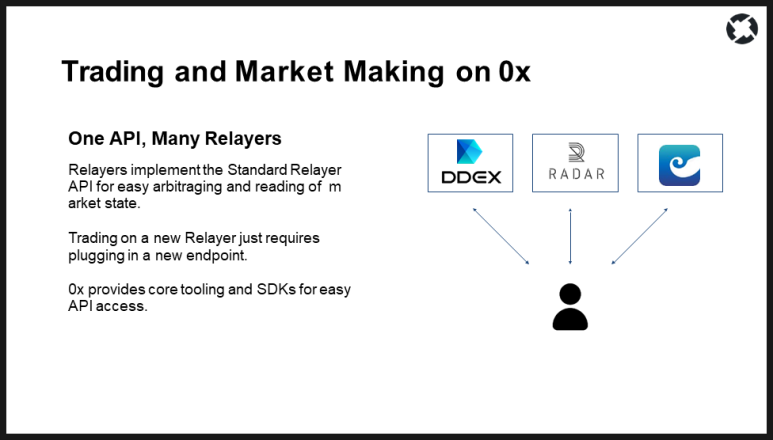 Trading and Market Making on 0x

One API, Many Relayers

Relayers implement the Standard Relayer API for easy arbitraging and reading of m arket state.

Trading on a new Relayer just requires plugging in a new endpoint.

0x provides core tooling and SDKs for easy API access.

DDEX

RADAR